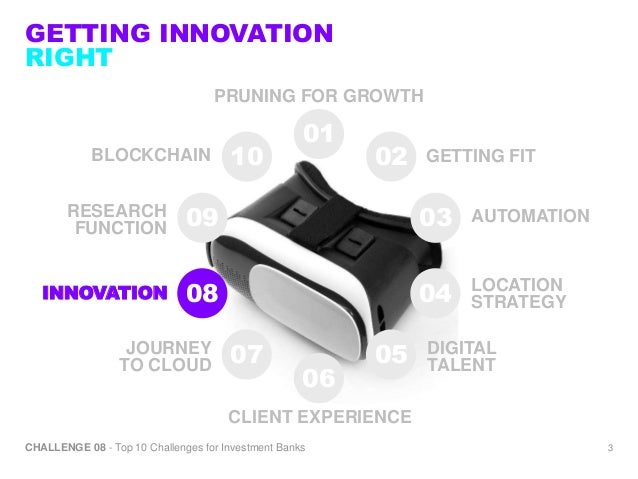 GETTING INNOVATION
RIGHT

PRUNING FOR GROWTH
01
02 GETTING FIT
03 AUTOMATION
04 LOCATION STRATEGY
05 DIGITAL TALENT
06
CLIENT EXPERIENCE
JOURNEY TO CLOUD 07
INNOVATION 08
RESEARCH FUNCTION 09
BLOCKCHAIN 10

CHALLENGE 08 - Top 10 Challenges for Investment Banks
3